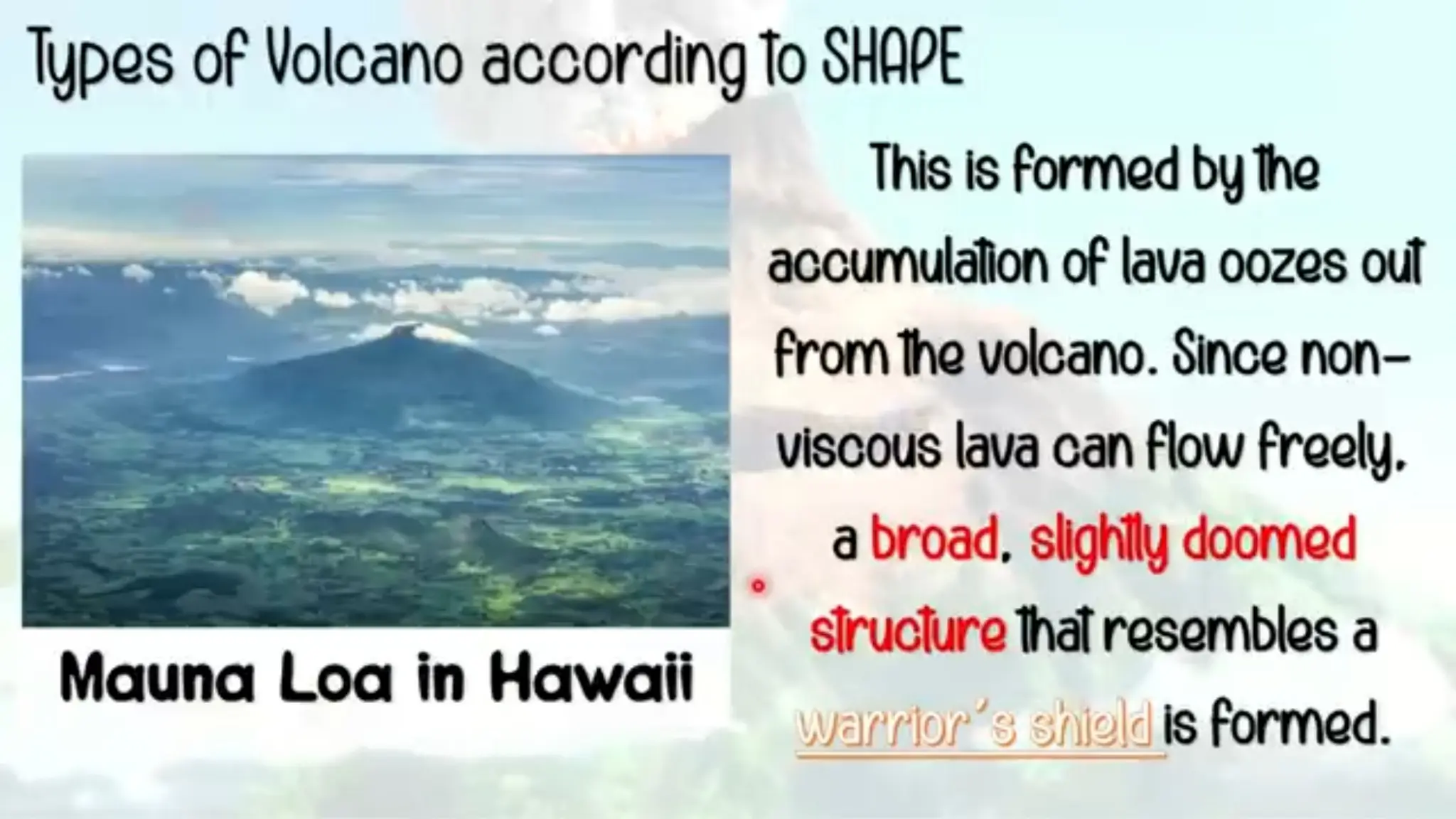 Types of Volcano according to SHAPE

Mauna Loa in Hawaii

This is formed by the accumulation of lava oozes out from the volcano. Since non-viscous lava can flow freely, a broad, slightly doomed structure that resembles a warrior's shield is formed.